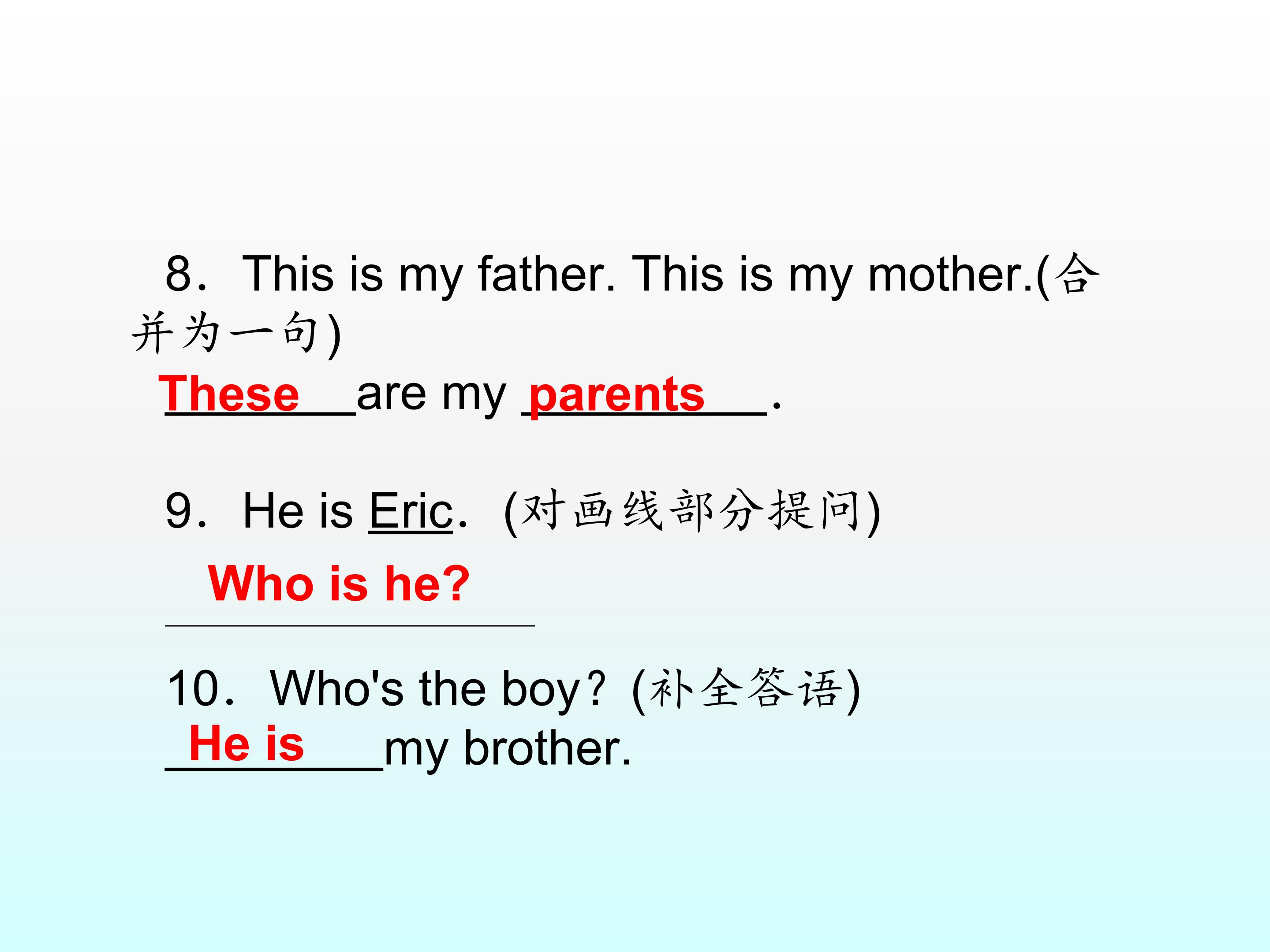 8．This is my father. This is my mother.(合并为一句)

These are my parents.

9．He is Eric．(对画线部分提问)

Who is he?

10．Who's the boy？(补全答语)

He is my brother.